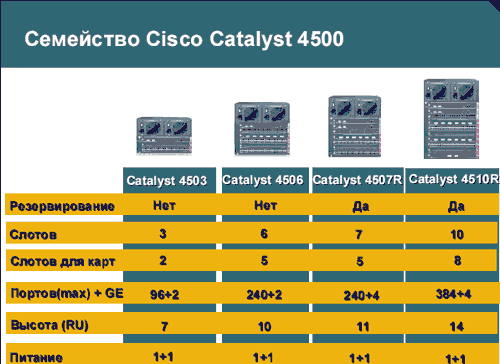 Семейство Cisco Catalyst 4500

| | Catalyst 4503 | Catalyst 4506 | Catalyst 4507R | Catalyst 4510R |
|---|---|---|---|---|
| Резервирование | Нет | Нет | Да | Да |
| Слотов | 3 | 6 | 7 | 10 |
| Слотов для карт | 2 | 5 | 5 | 8 |
| Портов(max) + GE | 96+2 | 240+2 | 240+4 | 384+4 |
| Высота (RU) | 7 | 10 | 11 | 14 |
| Питание | 1+1 | 1+1 | 1+1 | 1+1 |